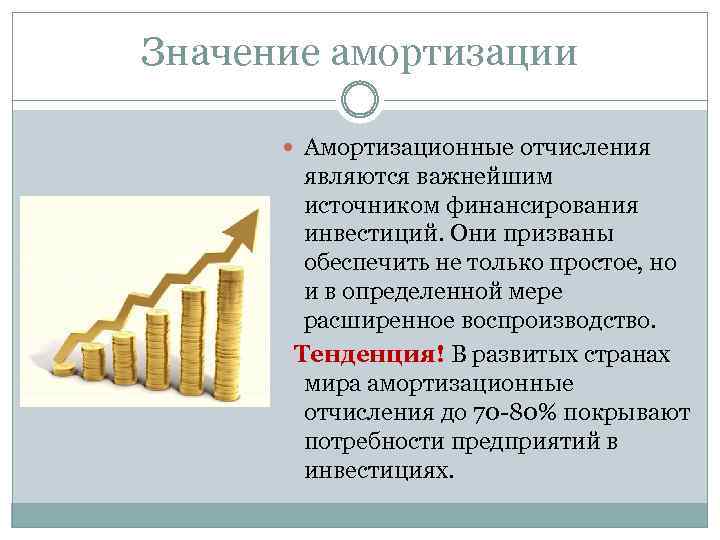 Значение амортизации

Амортизационные отчисления являются важнейшим источником финансирования инвестиций. Они призваны обеспечить не только простое, но и в определенной мере расширенное воспроизводство.

Тенденция! В развитых странах мира амортизационные отчисления до 70-80% покрывают потребности предприятий в инвестициях.